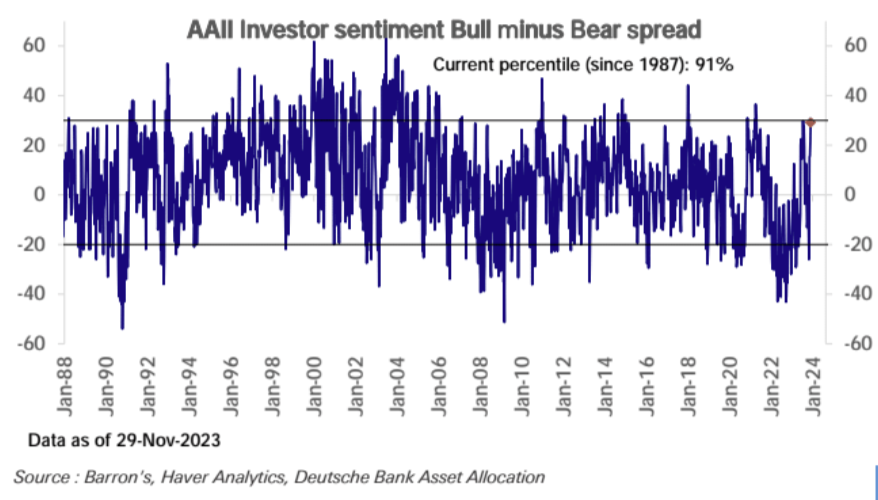 AAII Investor sentiment Bull minus Bear spread

Current percentile (since 1987): 91%

60
40
20
0
-20
-40
-60

60
40
20
0
-20
-40
-60

Jan-88 Jan-90 Jan-92 Jan-94 Jan-96 Jan-98 Jan-00 Jan-02 Jan-04 Jan-06 Jan-08 Jan-10 Jan-12 Jan-14 Jan-16 Jan-18 Jan-20 Jan-22 Jan-24

Data as of 29-Nov-2023

Source : Barron's, Haver Analytics, Deutsche Bank Asset Allocation